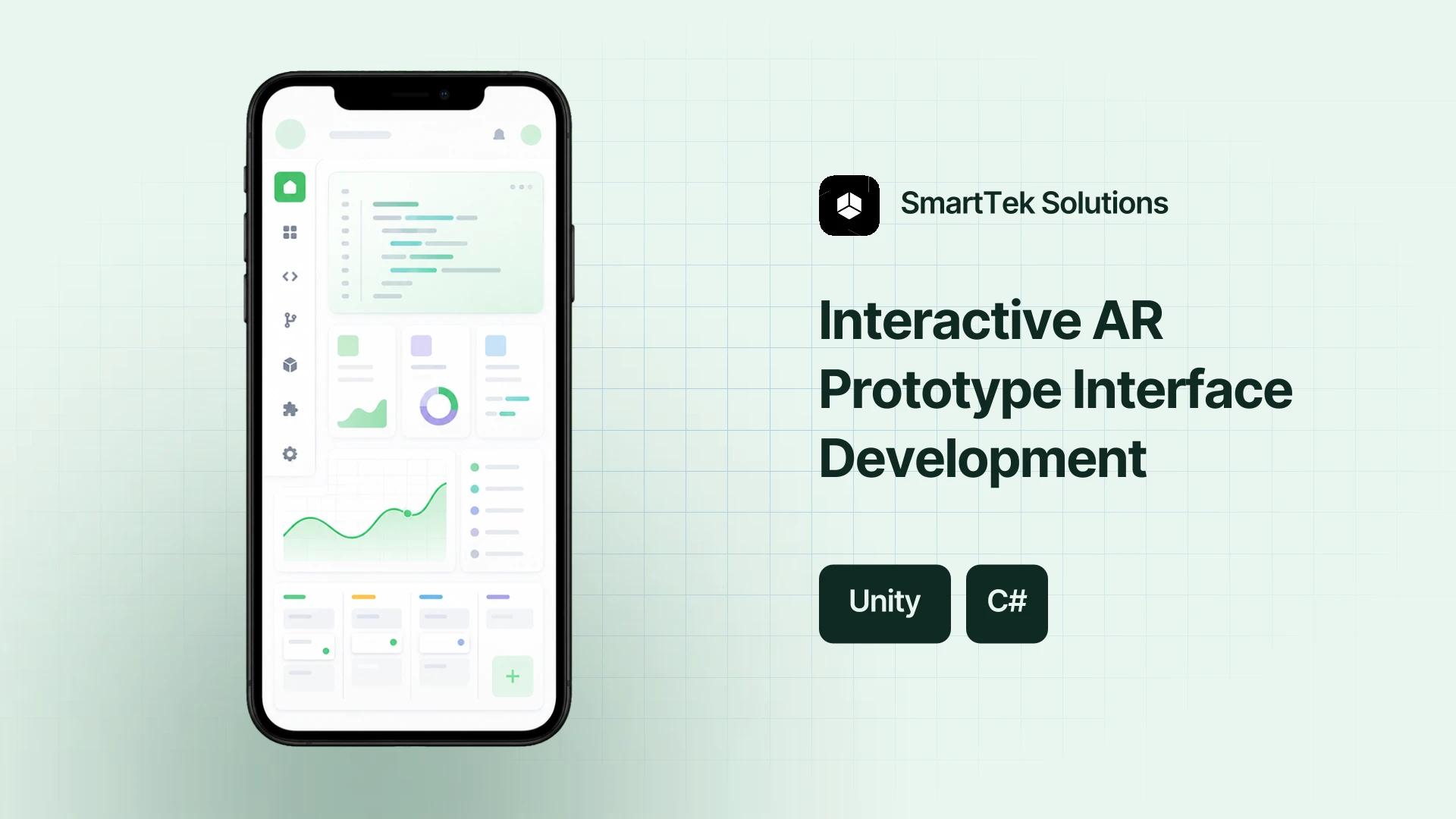 SmartTek Solutions

Interactive AR Prototype Interface Development

Unity

C#